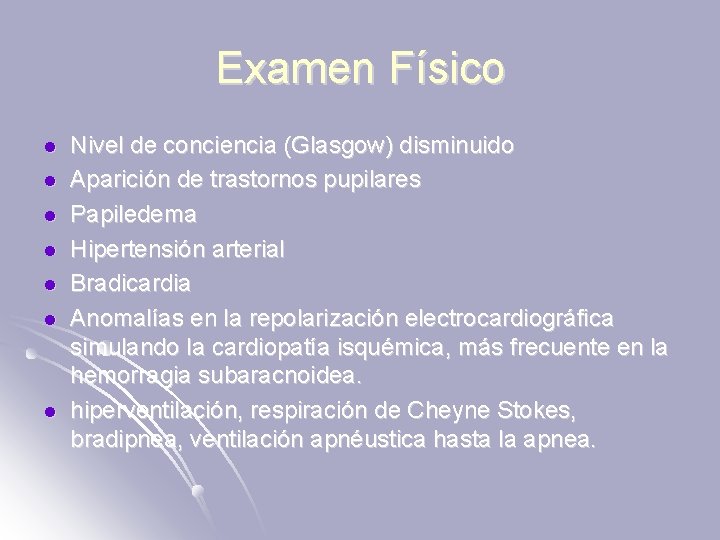 Examen Físico

- Nivel de conciencia (Glasgow) disminuido
- Aparición de trastornos pupilares
- Papiledema
- Hipertensión arterial
- Bradicardia
- Anomalías en la repolarización electrocardiográfica simulando la cardiopatía isquémica, más frecuente en la hemorragia subaracnoidea.
- hiperventilación, respiración de Cheyne Stokes, bradipnea, ventilación apnéustica hasta la apnea.